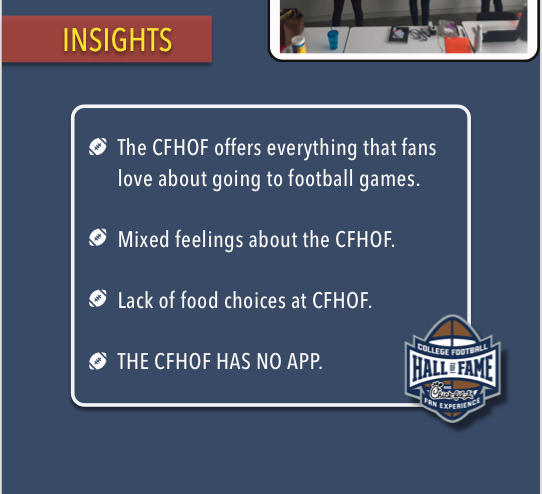 INSIGHTS

The CFHOF offers everything that fans love about going to football games.

Mixed feelings about the CFHOF.

Lack of food choices at CFHOF.

THE CFHOF HAS NO APP.

COLLEGE FOOTBALL HALL OF FAME AND Chick-fil-A FAN EXPERIENCE